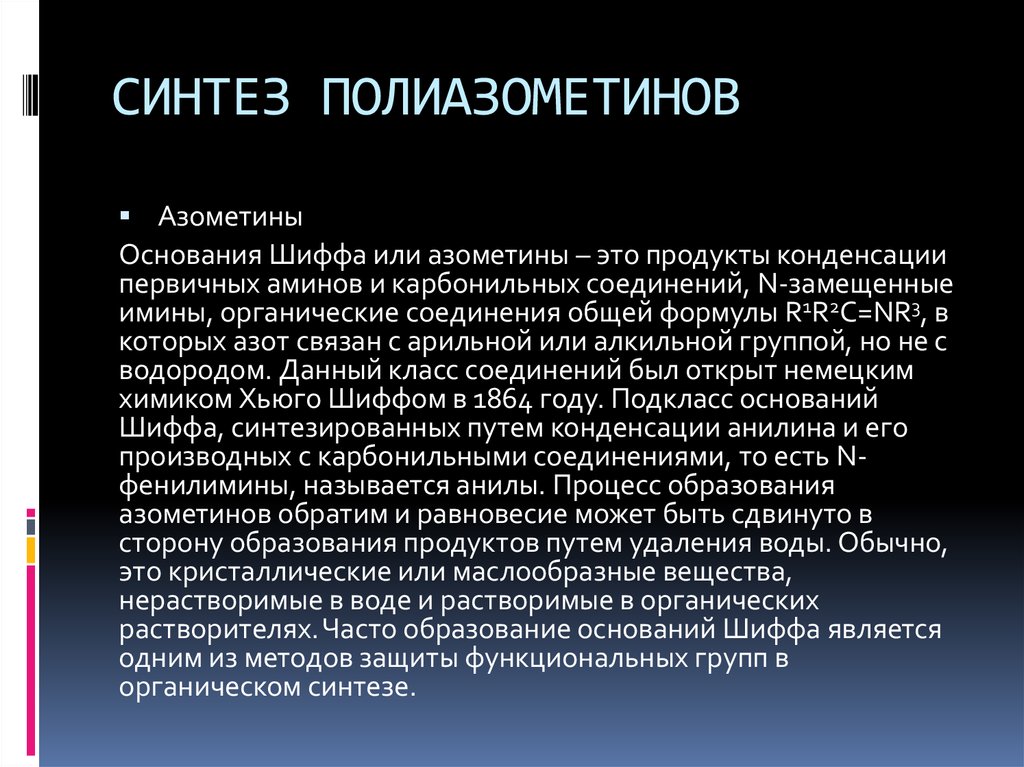 СИНТЕЗ ПОЛИАЗОМЕТИНОВ

▪ Азометины

Основания Шиффа или азометины – это продукты конденсации первичных аминов и карбонильных соединений, N-замещенные имины, органические соединения общей формулы $R^1R^2C=NR^3$, в которых азот связан с арильной или алкильной группой, но не с водородом. Данный класс соединений был открыт немецким химиком Хьюго Шиффом в 1864 году. Подкласс оснований Шиффа, синтезированных путем конденсации анилина и его производных с карбонильными соединениями, то есть N-фенилимины, называется анилы. Процесс образования азометинов обратим и равновесие может быть сдвинуто в сторону образования продуктов путем удаления воды. Обычно, это кристаллические или маслообразные вещества, нерастворимые в воде и растворимые в органических растворителях. Часто образование оснований Шиффа является одним из методов защиты функциональных групп в органическом синтезе.